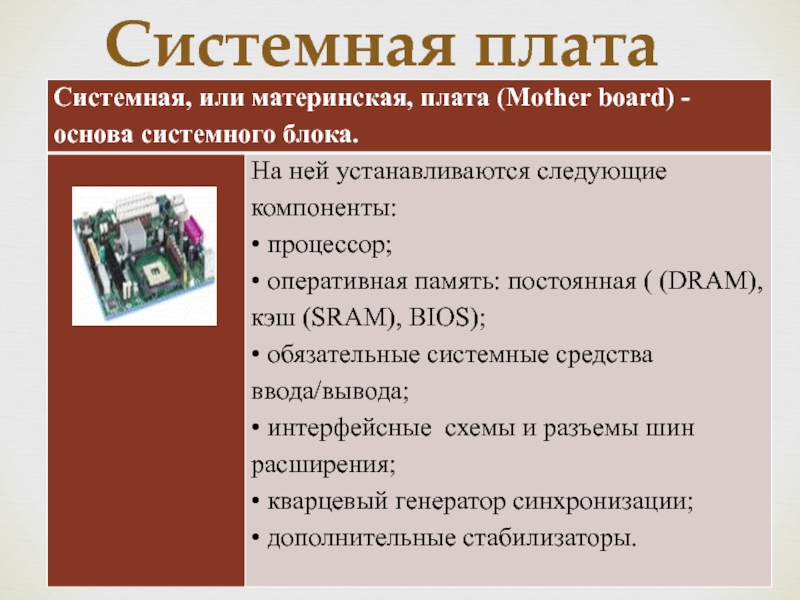 Системная плата

Системная, или материнская, плата (Mother board) - основа системного блока.

На ней устанавливаются следующие компоненты:
• процессор;
• оперативная память: постоянная ( (DRAM), кэш (SRAM), BIOS);
• обязательные системные средства ввода/вывода;
• интерфейсные схемы и разъемы шин расширения;
• кварцевый генератор синхронизации;
• дополнительные стабилизаторы.